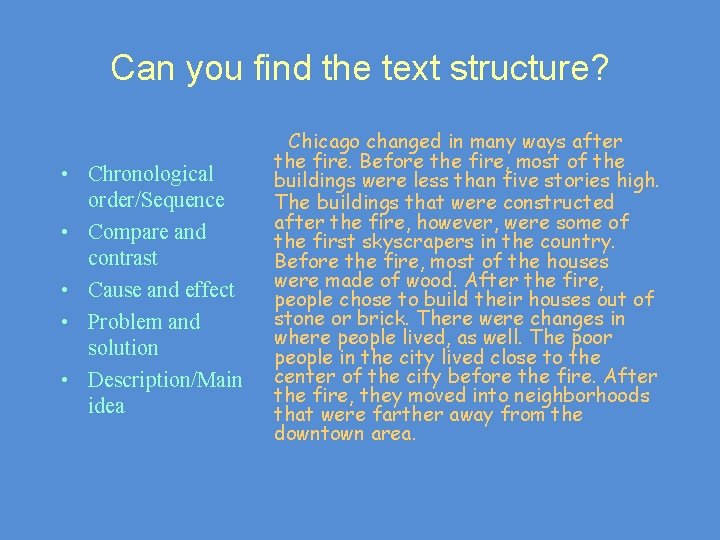 Can you find the text structure?

• Chronological order/Sequence
• Compare and contrast
• Cause and effect
• Problem and solution
• Description/Main idea

Chicago changed in many ways after the fire. Before the fire, most of the buildings were less than five stories high. The buildings that were constructed after the fire, however, were some of the first skyscrapers in the country. Before the fire, most of the houses were made of wood. After the fire, people chose to build their houses out of stone or brick. There were changes in where people lived, as well. The poor people in the city lived close to the center of the city before the fire. After the fire, they moved into neighborhoods that were farther away from the downtown area.